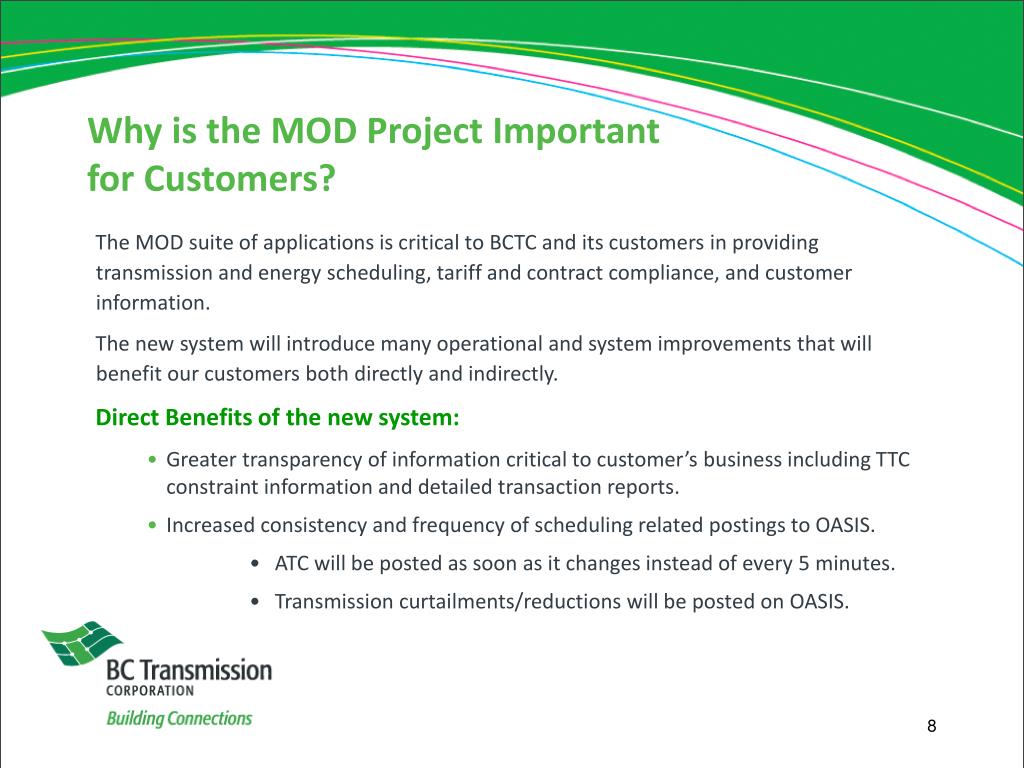 Why is the MOD Project Important for Customers?

The MOD suite of applications is critical to BCTC and its customers in providing transmission and energy scheduling, tariff and contract compliance, and customer information.

The new system will introduce many operational and system improvements that will benefit our customers both directly and indirectly.

Direct Benefits of the new system:

• Greater transparency of information critical to customer's business including TTC constraint information and detailed transaction reports.

• Increased consistency and frequency of scheduling related postings to OASIS.

• ATC will be posted as soon as it changes instead of every 5 minutes.

• Transmission curtailments/reductions will be posted on OASIS.

BC Transmission
CORPORATION
Building Connections

8